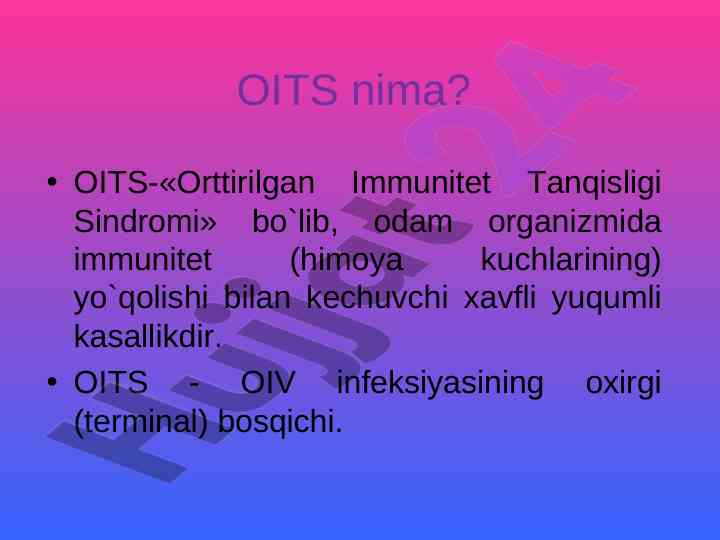 OITS nima?

• OITS-«Orttirilgan Immunitet Tanqisligi Sindromi» bo`lib, odam organizmida immunitet (himoya kuchlarining) yo`qolishi bilan kechuvchi xavfli yuqumli kasallikdir.

• OITS - OIV infeksiyasining oxirgi (terminal) bosqichi.

Hujjat24